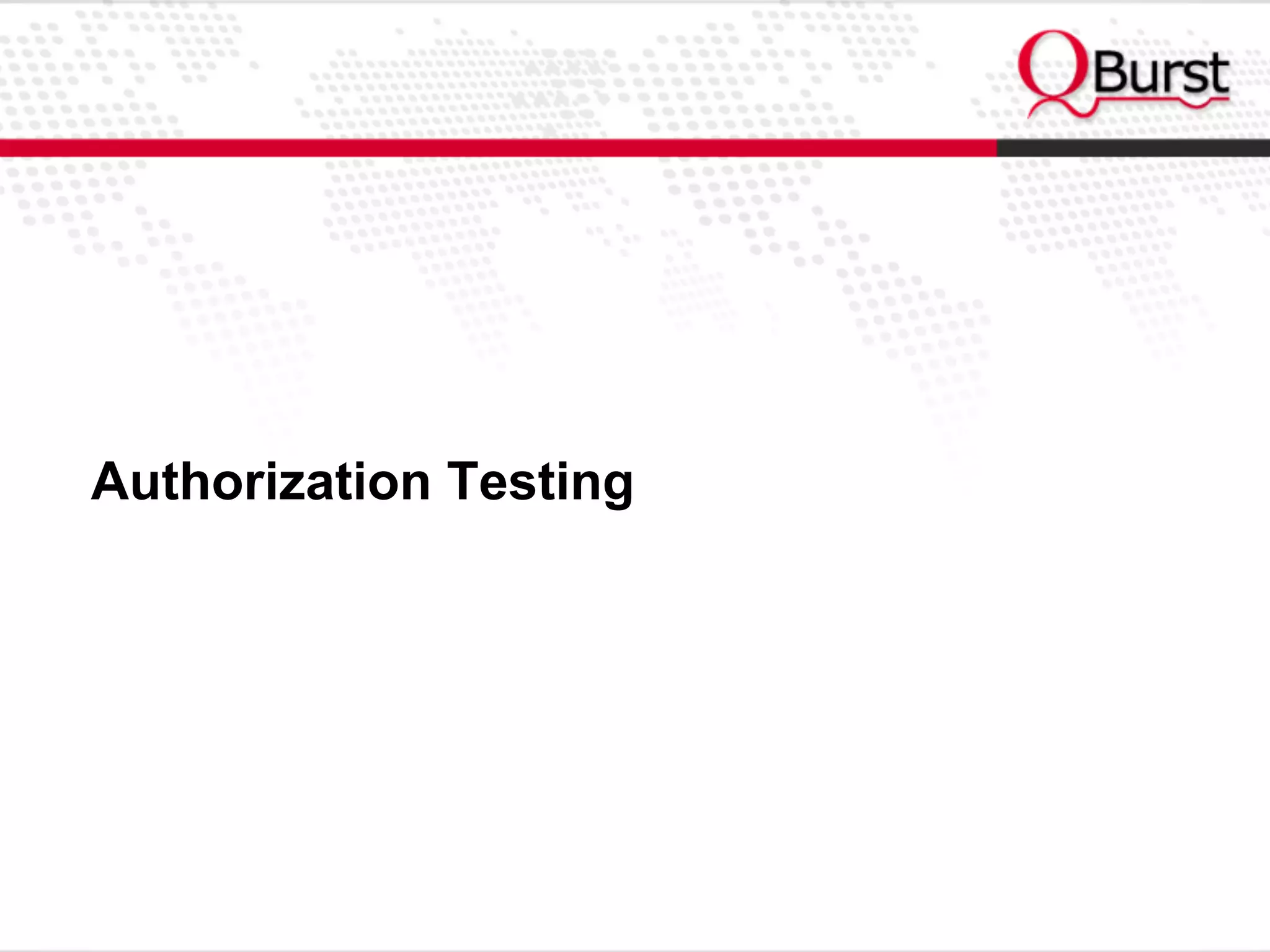 QBurst

Authorization Testing